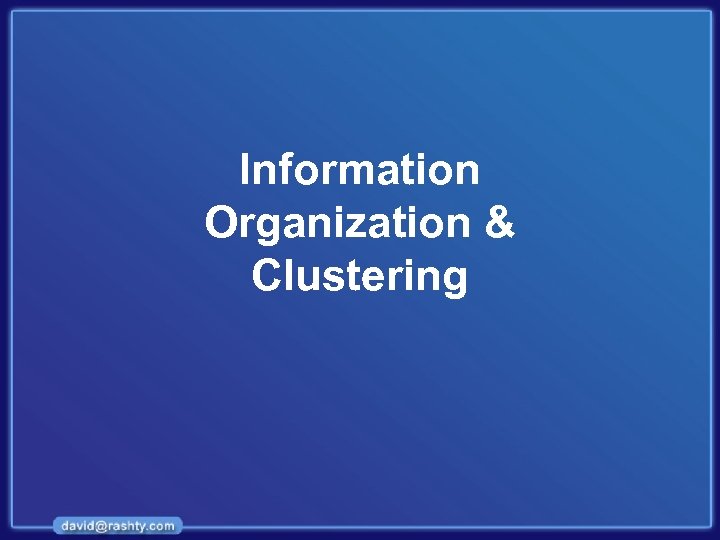 Information Organization & Clustering

david@rashty.com